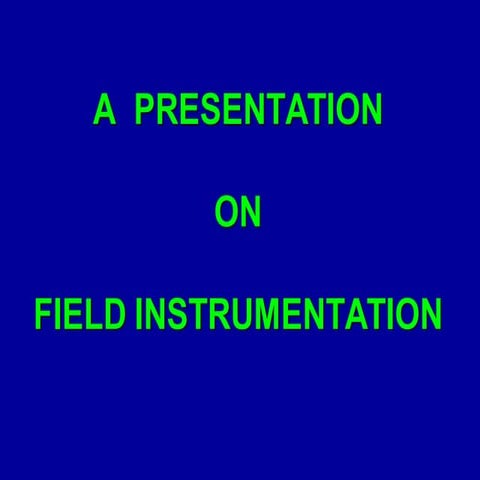 A PRESENTATION

ON

FIELD INSTRUMENTATION